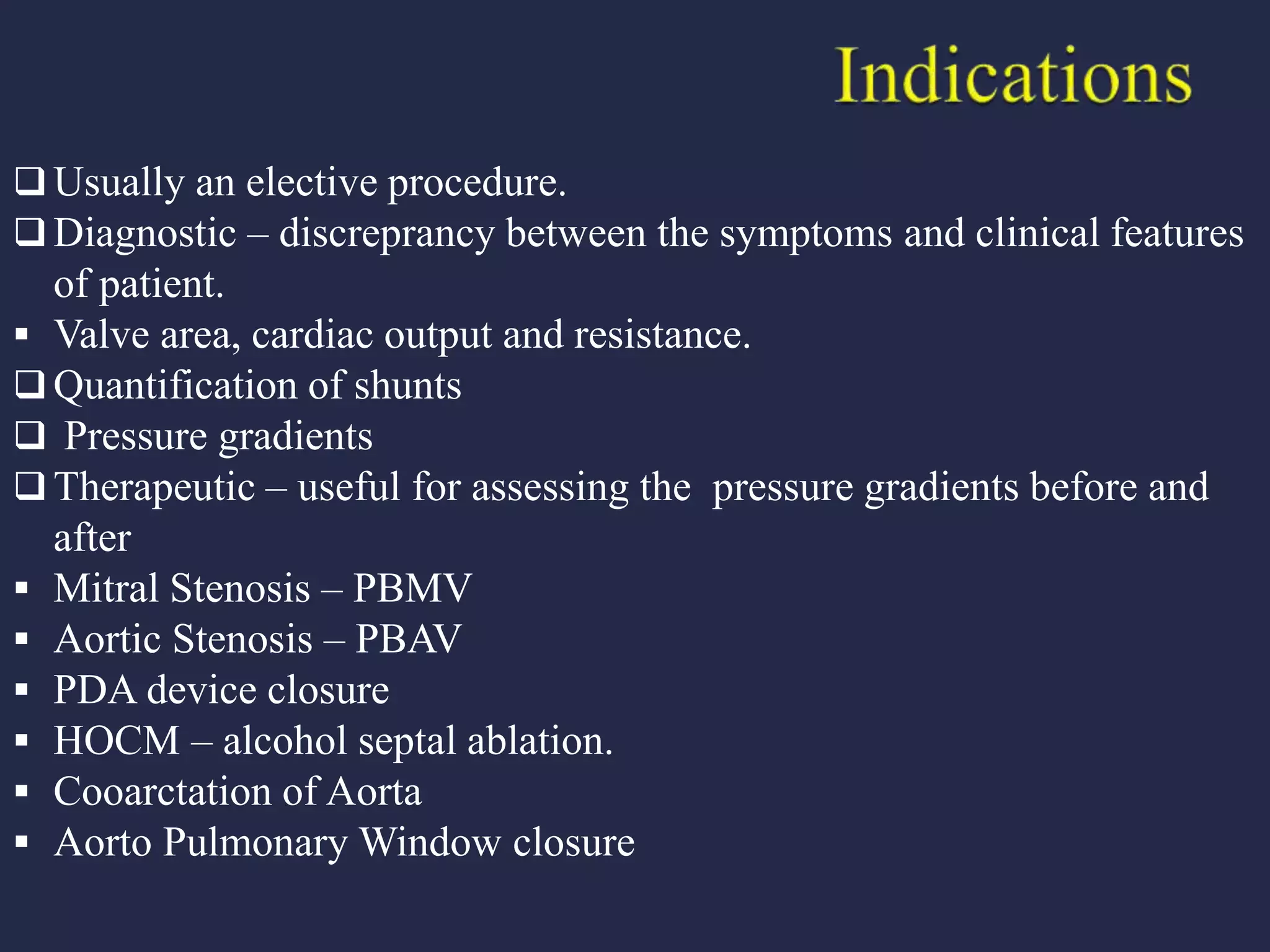 Indications

❑ Usually an elective procedure.
❑ Diagnostic – discreprancy between the symptoms and clinical features of patient.
▪ Valve area, cardiac output and resistance.
❑ Quantification of shunts
❑ Pressure gradients
❑ Therapeutic – useful for assessing the pressure gradients before and after
▪ Mitral Stenosis – PBMV
▪ Aortic Stenosis – PBAV
▪ PDA device closure
▪ HOCM – alcohol septal ablation.
▪ Cooarctation of Aorta
▪ Aorto Pulmonary Window closure